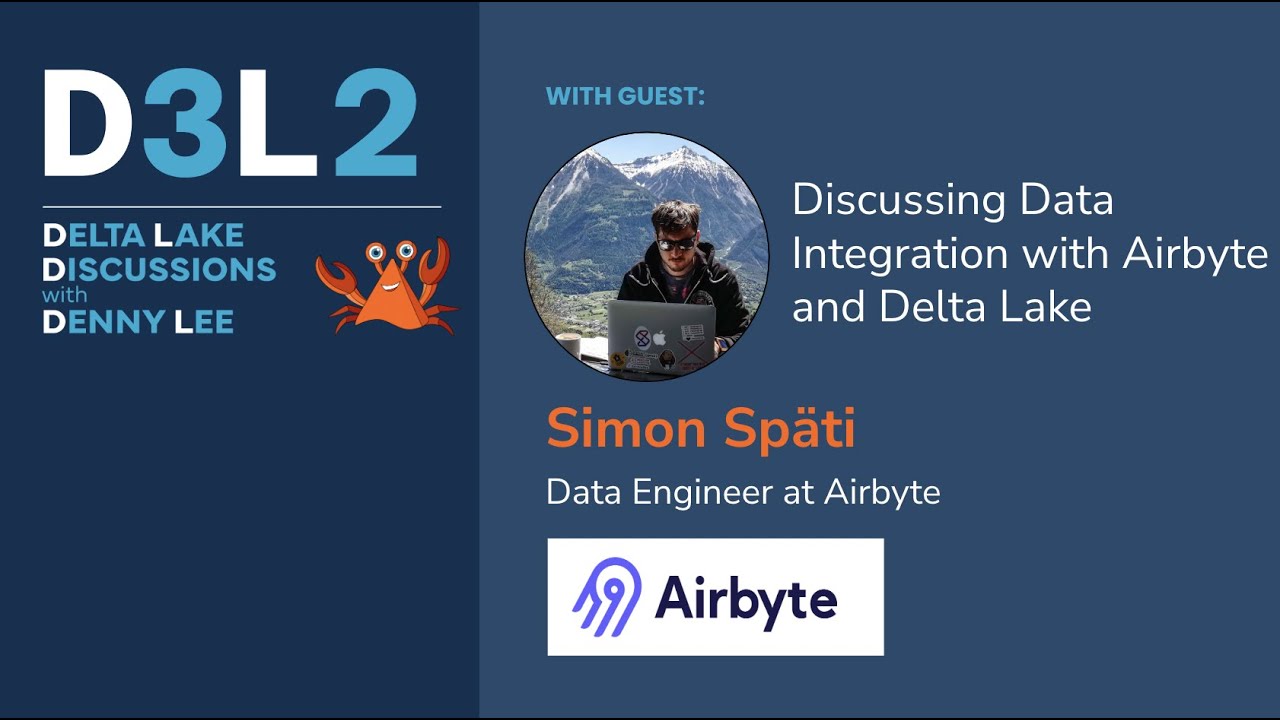 D3L2

DELTA LAKE
DISCUSSIONS
with
DENNY LEE

WITH GUEST:

Discussing Data Integration with Airbyte and Delta Lake

Simon Späti

Data Engineer at Airbyte

Airbyte